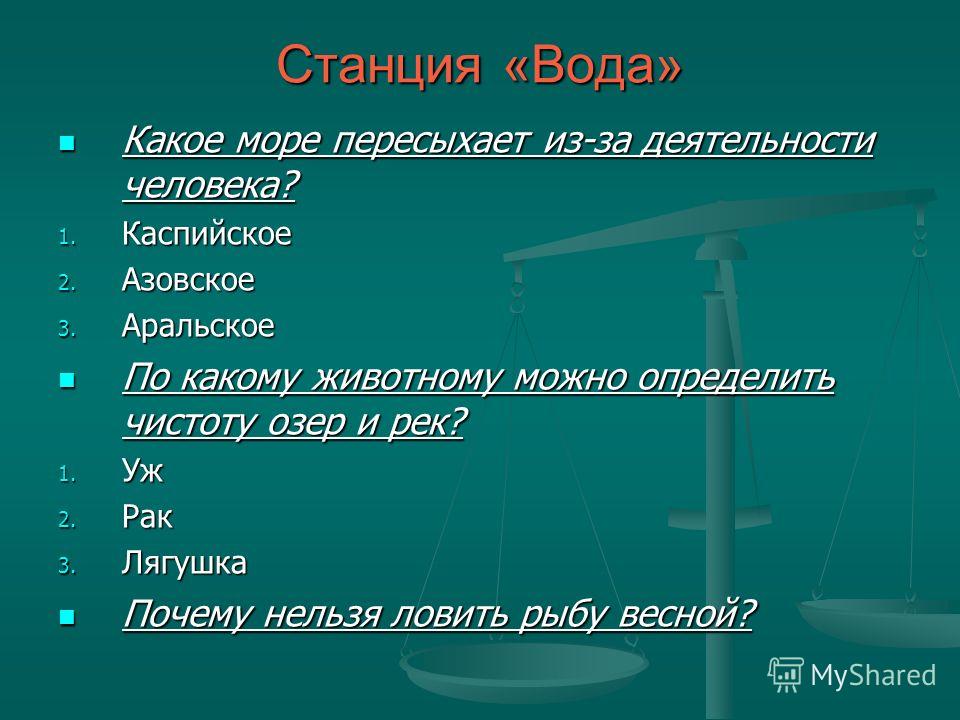 Станция «Вода»

Какое море пересыхает из-за деятельности человека?

1. Каспийское
2. Азовское
3. Аральское

По какому животному можно определить чистоту озер и рек?

1. Уж
2. Рак
3. Лягушка

Почему нельзя ловить рыбу весной?

MyShared